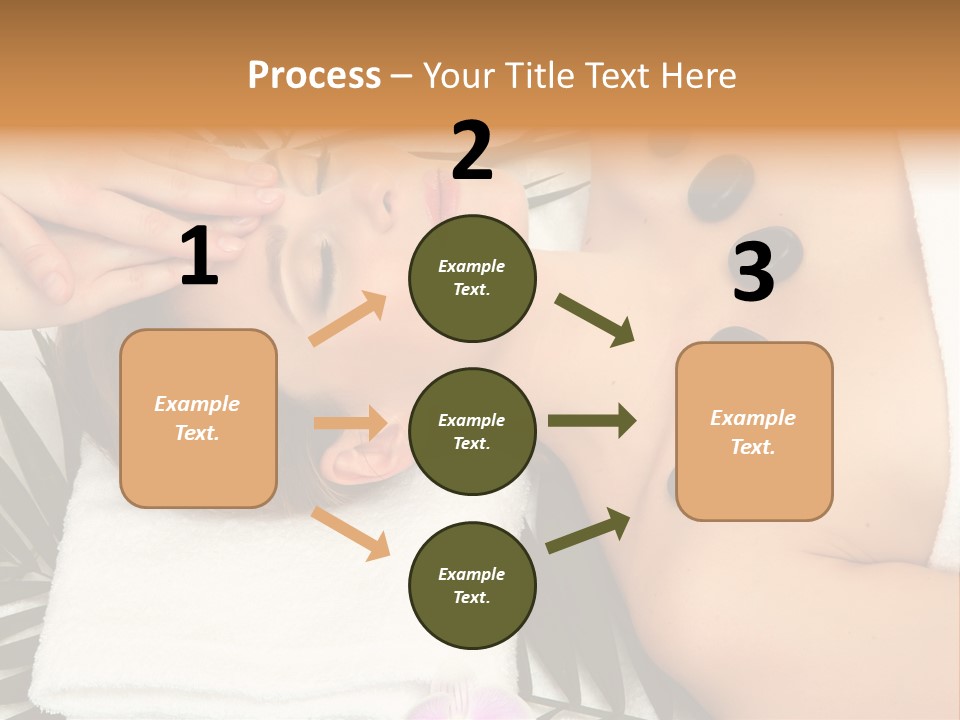 Process – Your Title Text Here

1

Example Text.

2

Example Text.

Example Text.

Example Text.

3

Example Text.